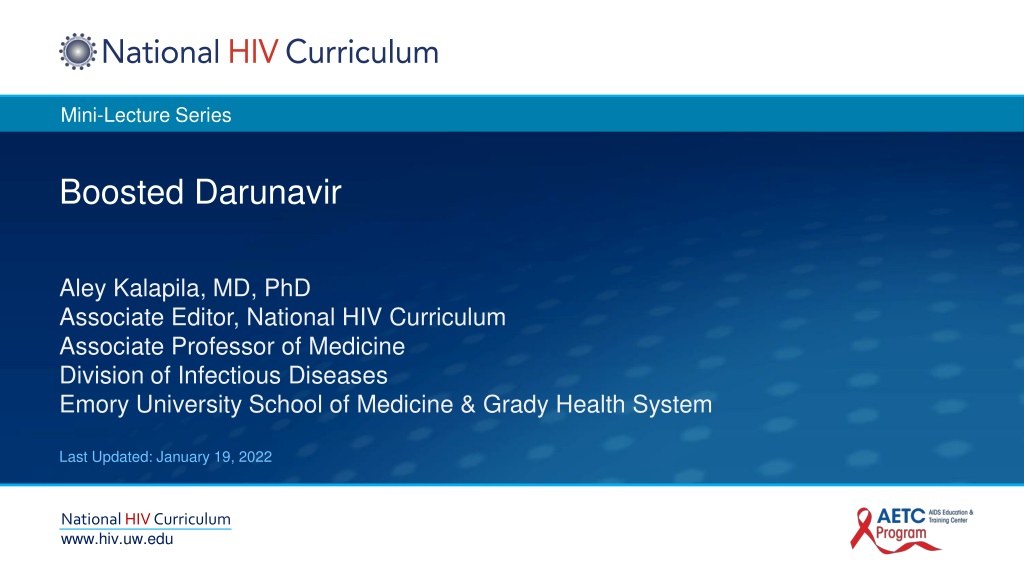 National HIV Curriculum

Mini-Lecture Series

Boosted Darunavir

Aley Kalapila, MD, PhD
Associate Editor, National HIV Curriculum
Associate Professor of Medicine
Division of Infectious Diseases
Emory University School of Medicine & Grady Health System

Last Updated: January 19, 2022

National HIV Curriculum
www.hiv.uw.edu

AETC AIDS Education & Training Center Program